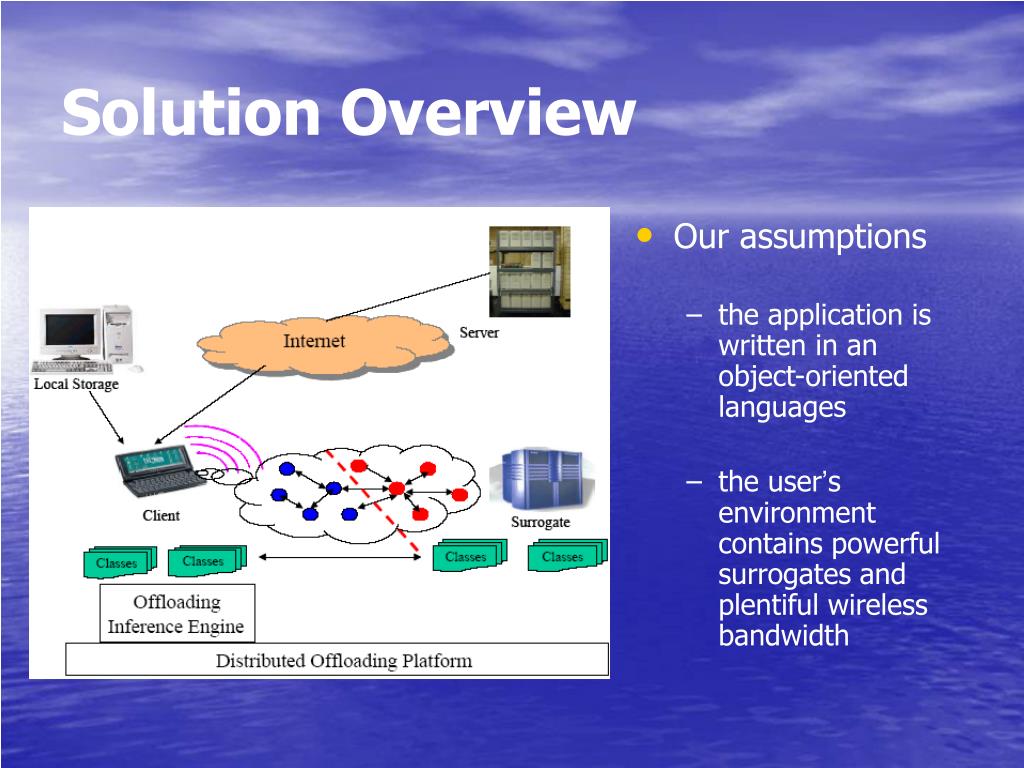 Solution Overview

Internet

Server

Local Storage

Client

Surrogate

Classes

Classes

Classes

Classes

Offloading Inference Engine

Distributed Offloading Platform

• Our assumptions

– the application is written in an object-oriented languages

– the user's environment contains powerful surrogates and plentiful wireless bandwidth